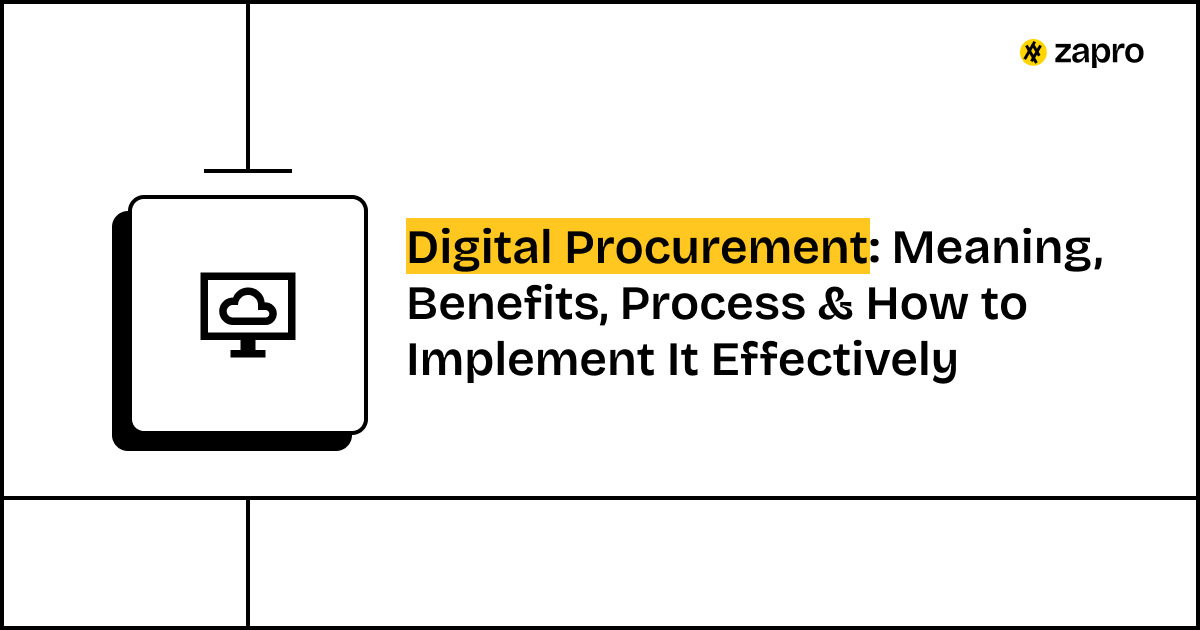 zapro

Digital Procurement: Meaning, Benefits, Process & How to Implement It Effectively